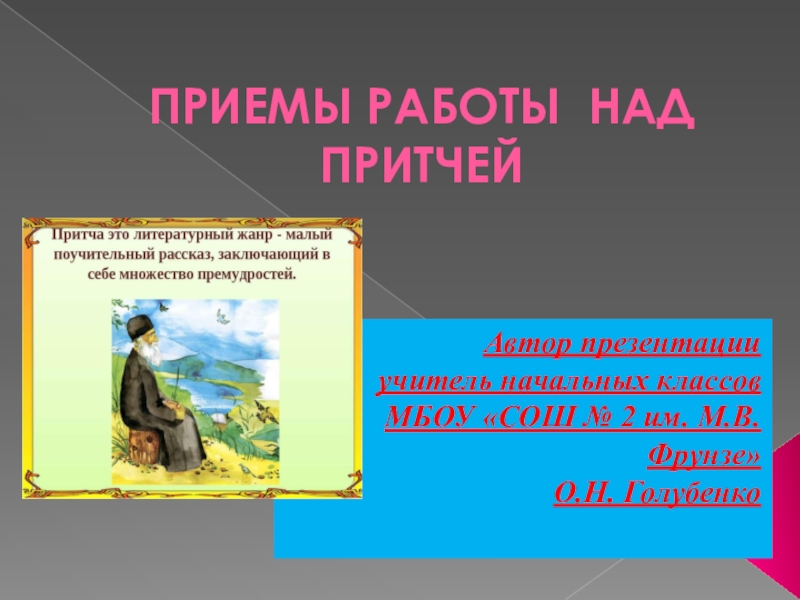 ПРИЕМЫ РАБОТЫ НАД ПРИТЧЕЙ

Притча это литературный жанр - малый поучительный рассказ, заключающий в себе множество премудростей.

Автор презентации учитель начальных классов МБОУ «СОШ № 2 им. М.В. Фрунзе» О.Н. Голубенко